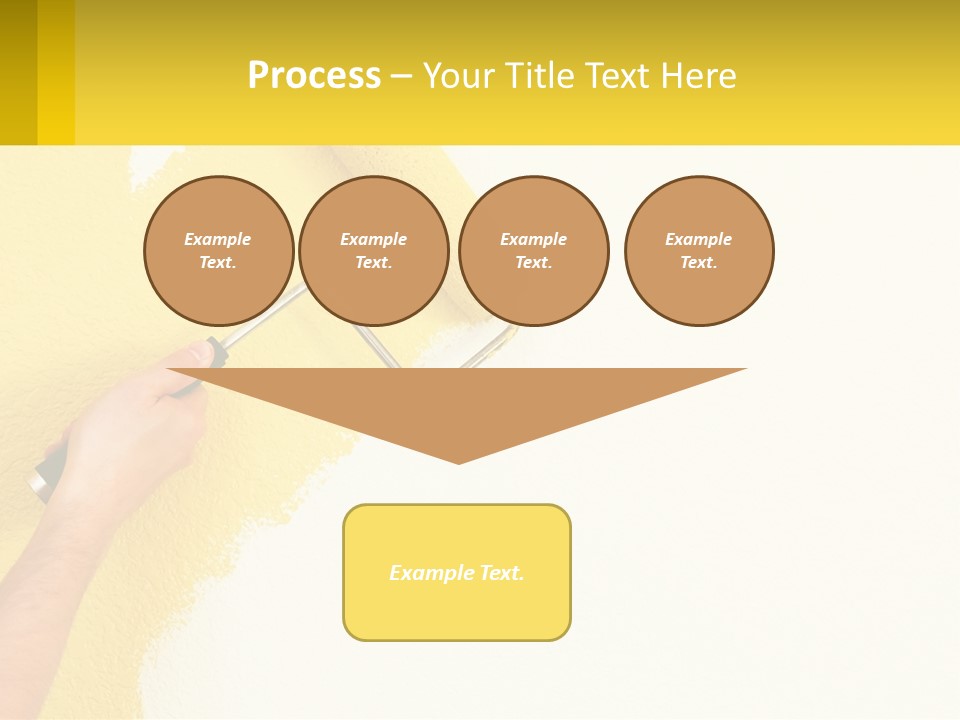 Process – Your Title Text Here

Example Text.

Example Text.

Example Text.

Example Text.

Example Text.